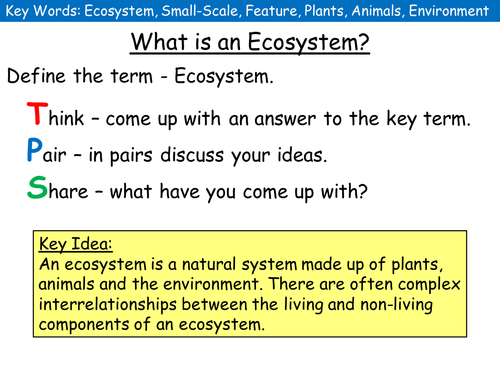 Key Words: Ecosystem, Small-Scale, Feature, Plants, Animals, Environment

What is an Ecosystem?

Define the term - Ecosystem.

Think – come up with an answer to the key term.

Pair – in pairs discuss your ideas.

Share – what have you come up with?

Key Idea:
An ecosystem is a natural system made up of plants, animals and the environment. There are often complex interrelationships between the living and non-living components of an ecosystem.